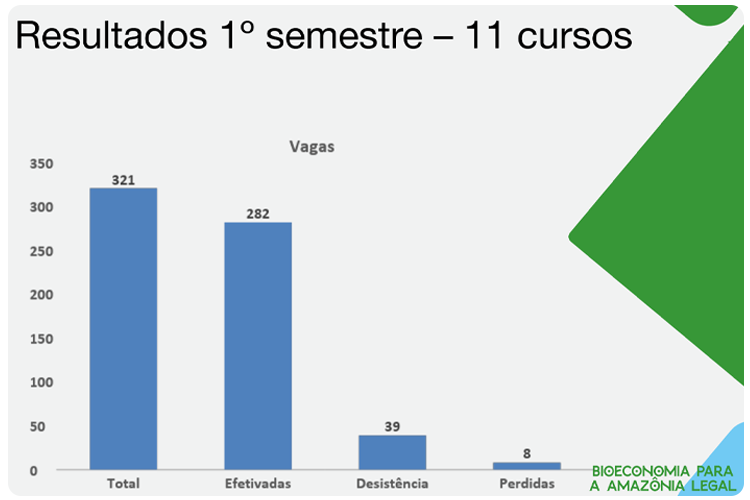 Resultados 1º semestre – 11 cursos

Vagas

350
300
250
200
150
100
50
0

321
282
39
8

Total
Efetivadas
Desistência
Perdidas

BIOECONOMIA PARA A AMAZÔNIA LEGAL